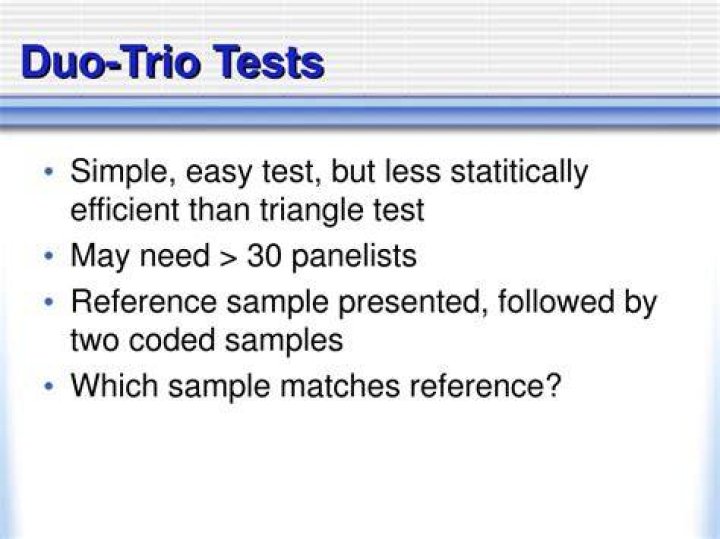 Duo-Trio Tests

• Simple, easy test, but less statitically efficient than triangle test
• May need > 30 panelists
• Reference sample presented, followed by two coded samples
• Which sample matches reference?